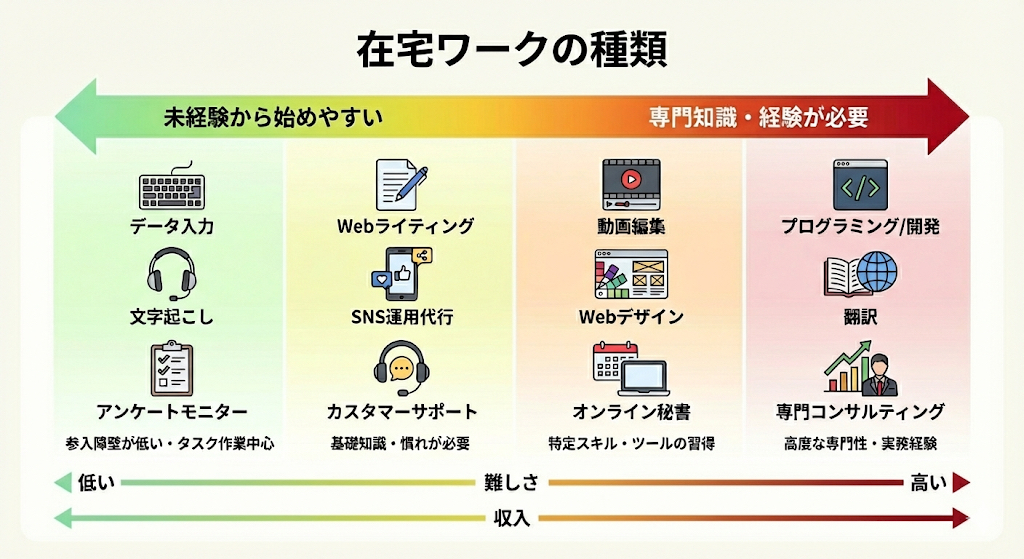 在宅ワークの種類

未経験から始めやすい

専門知識・経験が必要

データ入力

文字起こし

アンケートモニター

参入障壁が低い・タスク作業中心

Webライティング

SNS運用代行

カスタマーサポート

基礎知識・慣れが必要

動画編集

Webデザイン

オンライン秘書

特定スキル・ツールの習得

プログラミング/開発

翻訳

専門コンサルティング

高度な専門性・実務経験

低い

難しさ

高い

収入